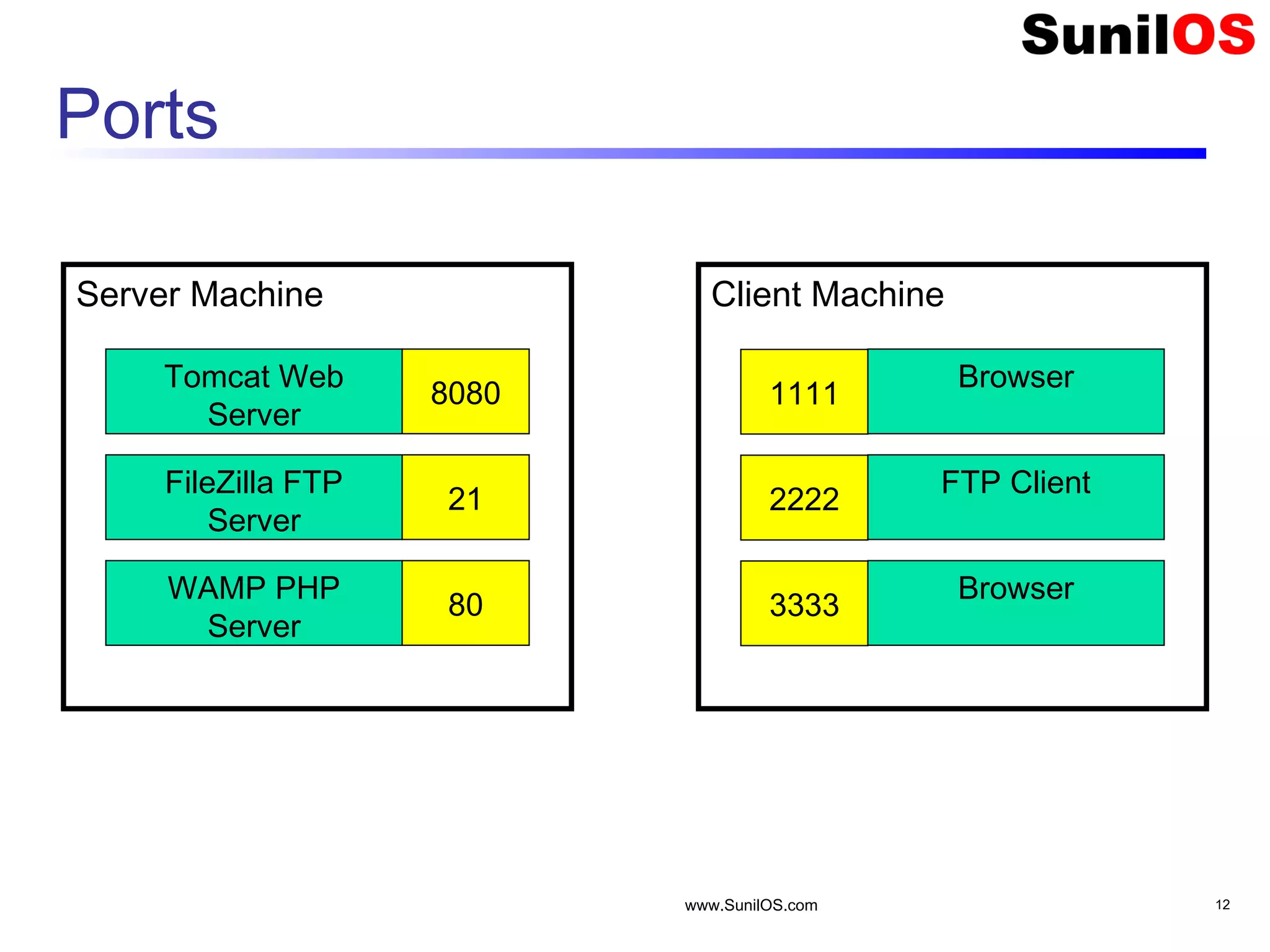 SunilOS

Ports

Server Machine

Tomcat Web Server
8080

FileZilla FTP Server
21

WAMP PHP Server
80

Client Machine

1111
Browser

2222
FTP Client

3333
Browser

www.SunilOS.com

12